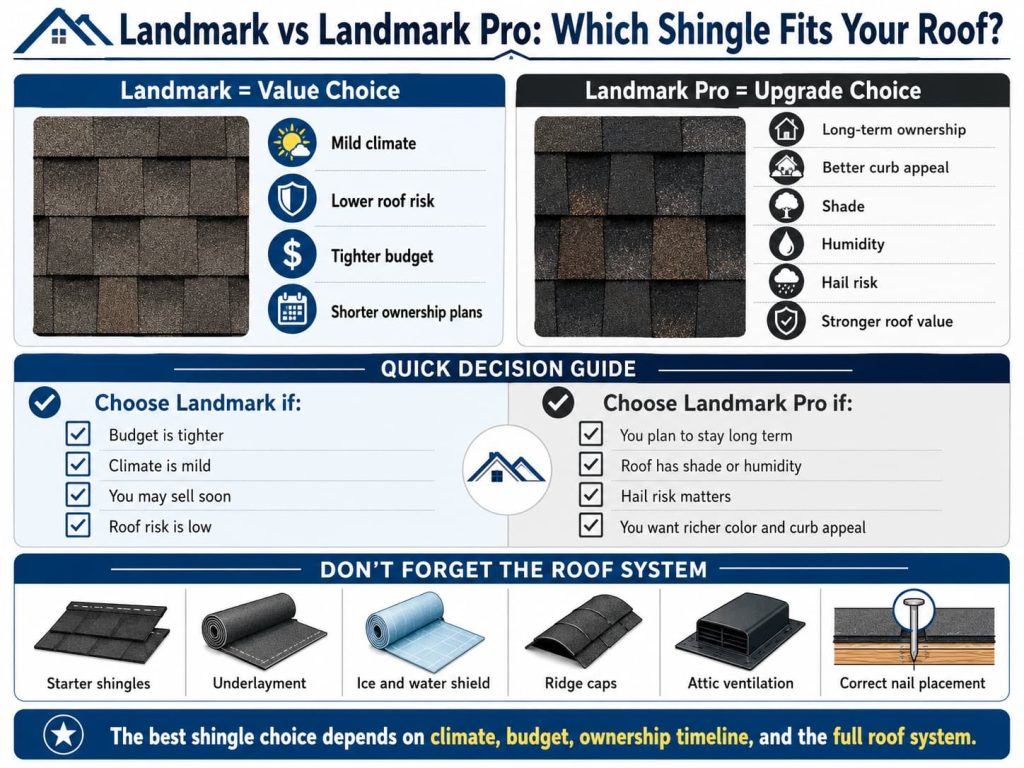 Landmark vs Landmark Pro: Which Shingle Fits Your Roof?

Landmark = Value Choice

Mild climate

Lower roof risk

Tighter budget

Shorter ownership plans

Landmark Pro = Upgrade Choice

Long-term ownership

Better curb appeal

Shade

Humidity

Hail risk

Stronger roof value

QUICK DECISION GUIDE

Choose Landmark if:

Budget is tighter

Climate is mild

You may sell soon

Roof risk is low

Choose Landmark Pro if:

You plan to stay long term

Roof has shade or humidity

Hail risk matters

You want richer color and curb appeal

DON'T FORGET THE ROOF SYSTEM

Starter shingles

Underlayment

Ice and water shield

Ridge caps

Attic ventilation

Correct nail placement

The best shingle choice depends on climate, budget, ownership timeline, and the full roof system.